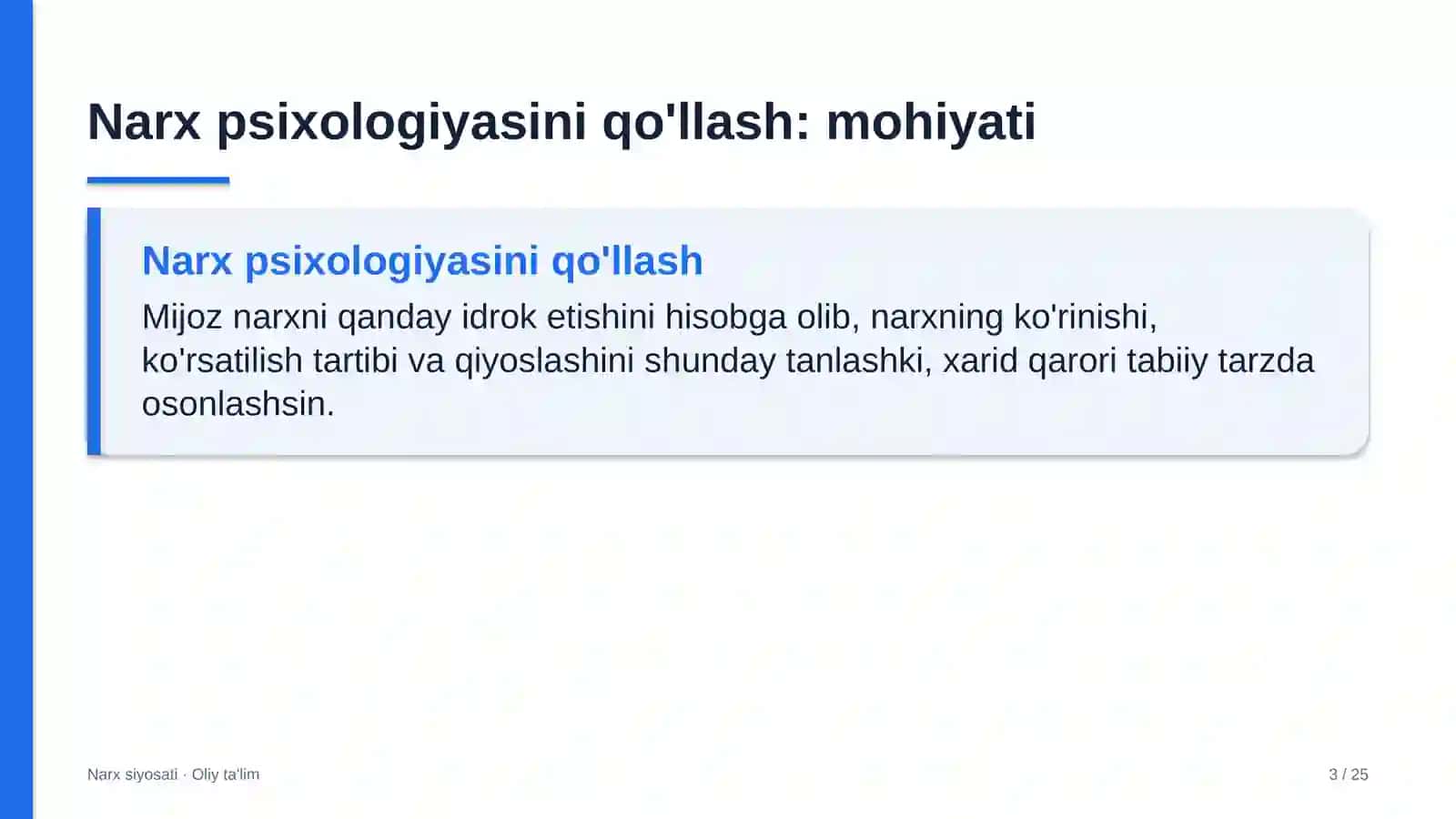 Narx psixologiyasini qo'llash: mohiyati

Narx psixologiyasini qo'llash

Mijoz narxni qanday idrok etishini hisobga olib, narxning ko'rinishi, ko'rsatilish tartibi va qiyoslashini shunday tanlashki, xarid qarori tabiiy tarzda osonlashsin.

Narx siyosati · Oliy ta'lim

3 / 25